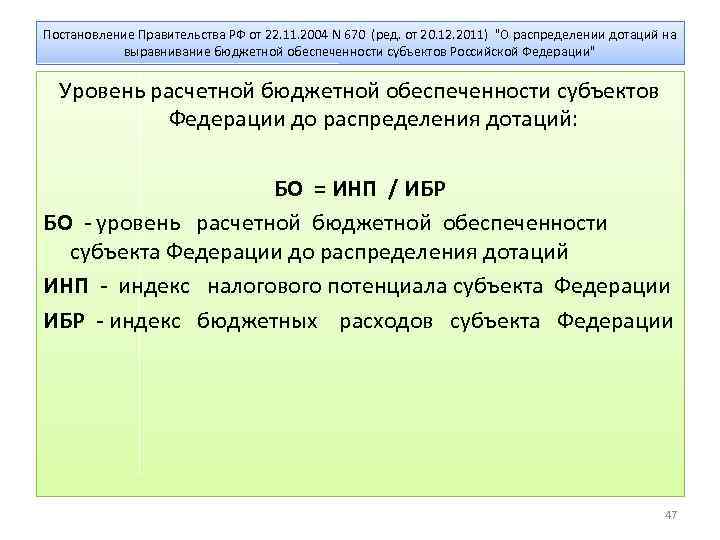 Постановление Правительства РФ от 22.11.2004 N 670 (ред. от 20.12.2011) "О распределении дотаций на выравнивание бюджетной обеспеченности субъектов Российской Федерации"

Уровень расчетной бюджетной обеспеченности субъектов Федерации до распределения дотаций:

БО = ИНП / ИБР

БО - уровень расчетной бюджетной обеспеченности субъекта Федерации до распределения дотаций

ИНП - индекс налогового потенциала субъекта Федерации

ИБР - индекс бюджетных расходов субъекта Федерации

47